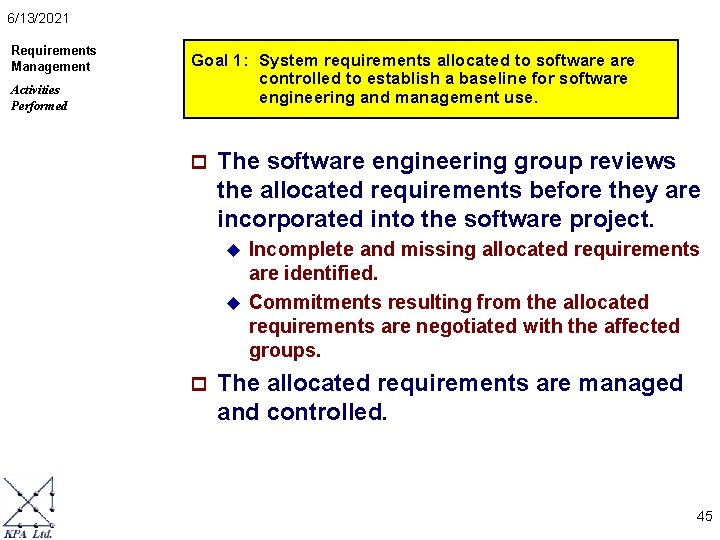 6/13/2021

Requirements Management

Activities Performed

Goal 1: System requirements allocated to software are controlled to establish a baseline for software engineering and management use.

The software engineering group reviews the allocated requirements before they are incorporated into the software project.

Incomplete and missing allocated requirements are identified.

Commitments resulting from the allocated requirements are negotiated with the affected groups.

The allocated requirements are managed and controlled.

KPA Ltd.

45